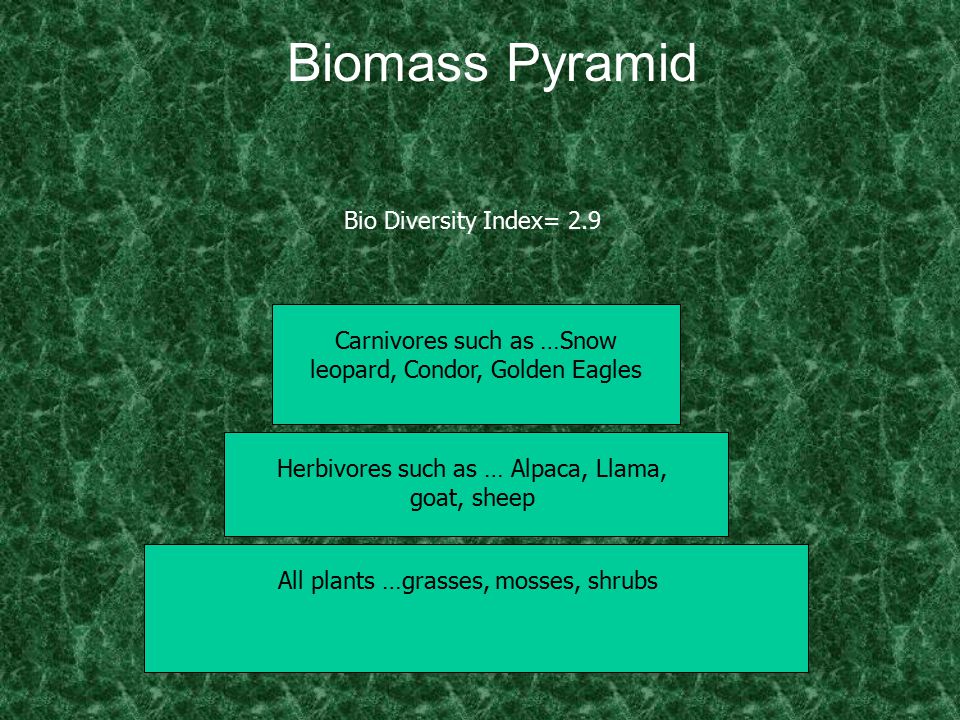 Biomass Pyramid

Bio Diversity Index= 2.9

Carnivores such as …Snow leopard, Condor, Golden Eagles

Herbivores such as … Alpaca, Llama, goat, sheep

All plants …grasses, mosses, shrubs